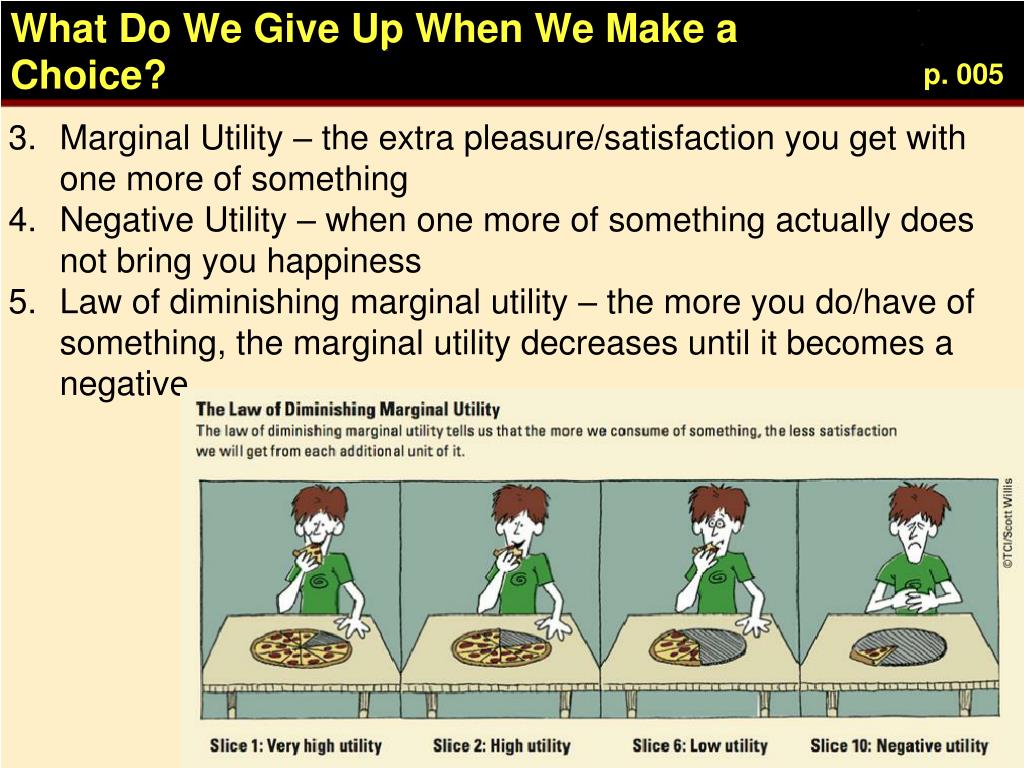 What Do We Give Up When We Make a Choice?

p. 005

3. Marginal Utility – the extra pleasure/satisfaction you get with one more of something
4. Negative Utility – when one more of something actually does not bring you happiness
5. Law of diminishing marginal utility – the more you do/have of something, the marginal utility decreases until it becomes a negative

The Law of Diminishing Marginal Utility
The law of diminishing marginal utility tells us that the more we consume of something, the less satisfaction we will get from each additional unit of it.

©TCI/Scott Willis

Slice 1: Very high utility
Slice 2: High utility
Slice 6: Low utility
Slice 10: Negative utility